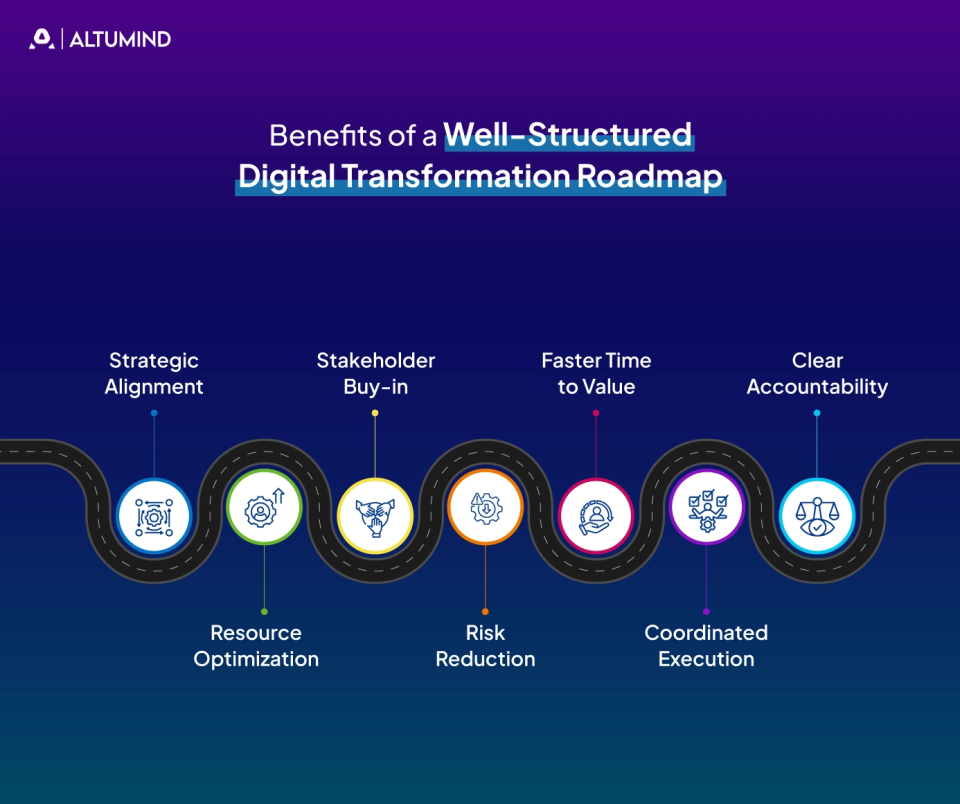 ALTUMIND

Benefits of a Well-Structured Digital Transformation Roadmap

Strategic Alignment

Resource Optimization

Stakeholder Buy-in

Risk Reduction

Faster Time to Value

Coordinated Execution

Clear Accountability